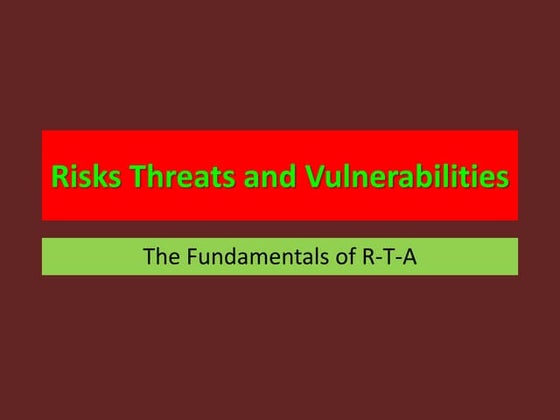 Risks Threats and Vulnerabilities

The Fundamentals of R-T-A